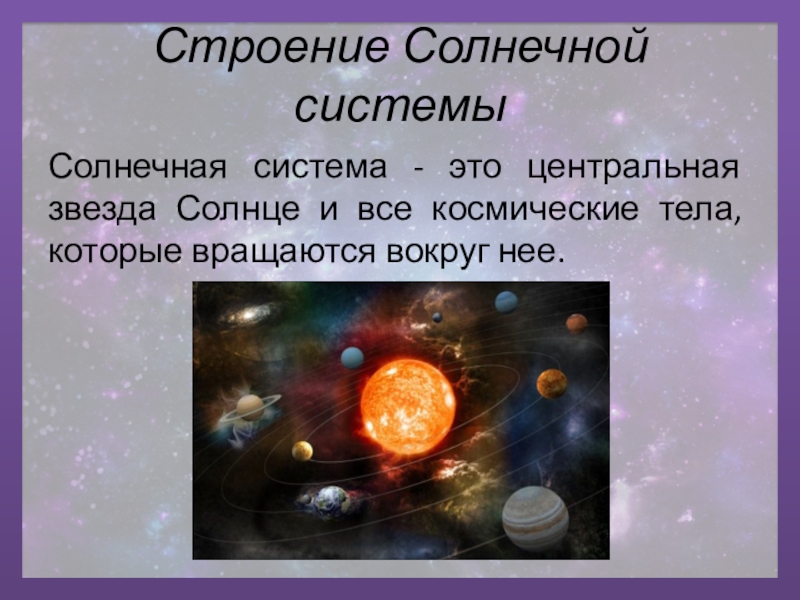 Строение Солнечной системы

Солнечная система - это центральная звезда Солнце и все космические тела, которые вращаются вокруг нее.